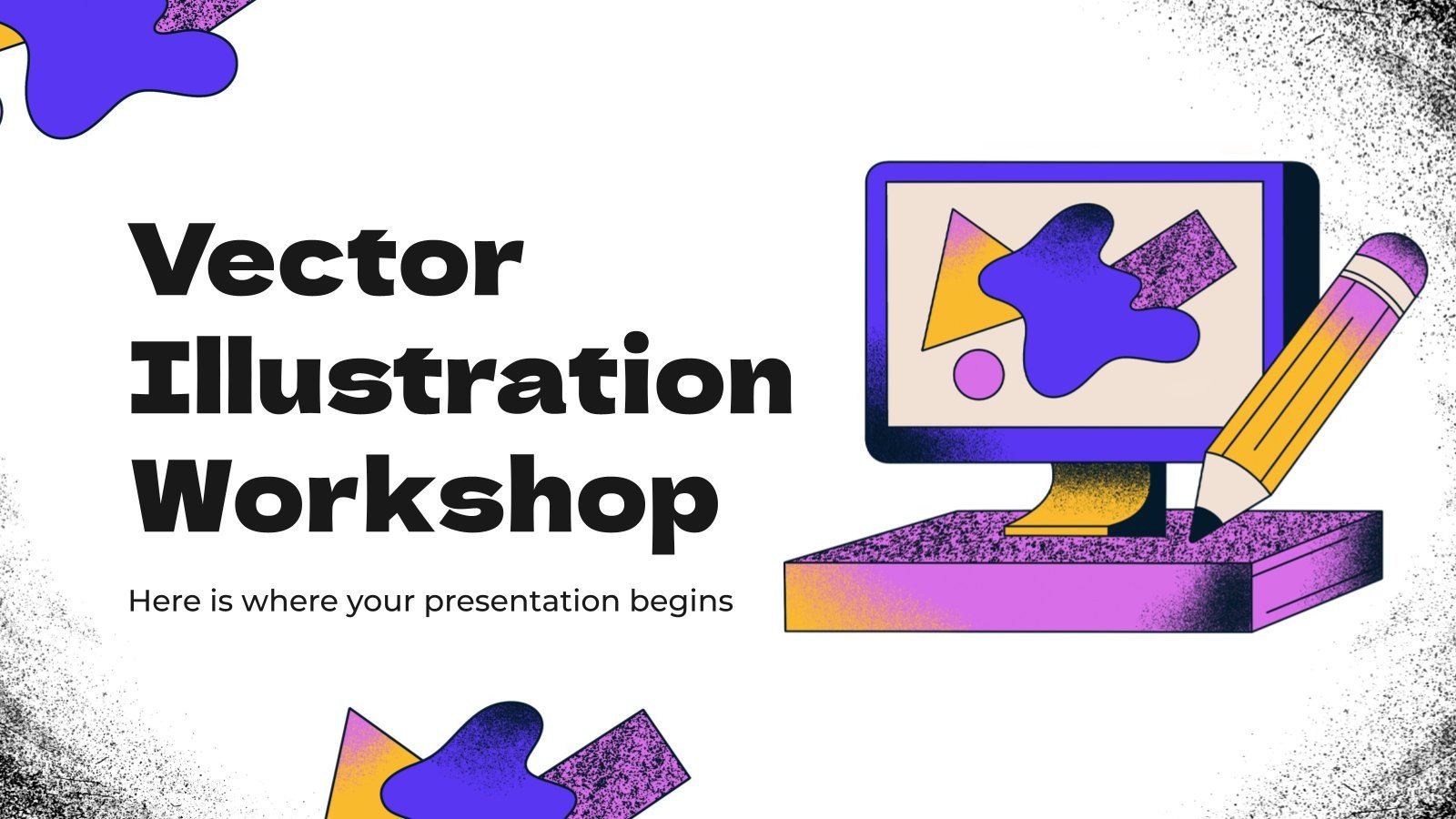 Vector Illustration Workshop

Here is where your presentation begins